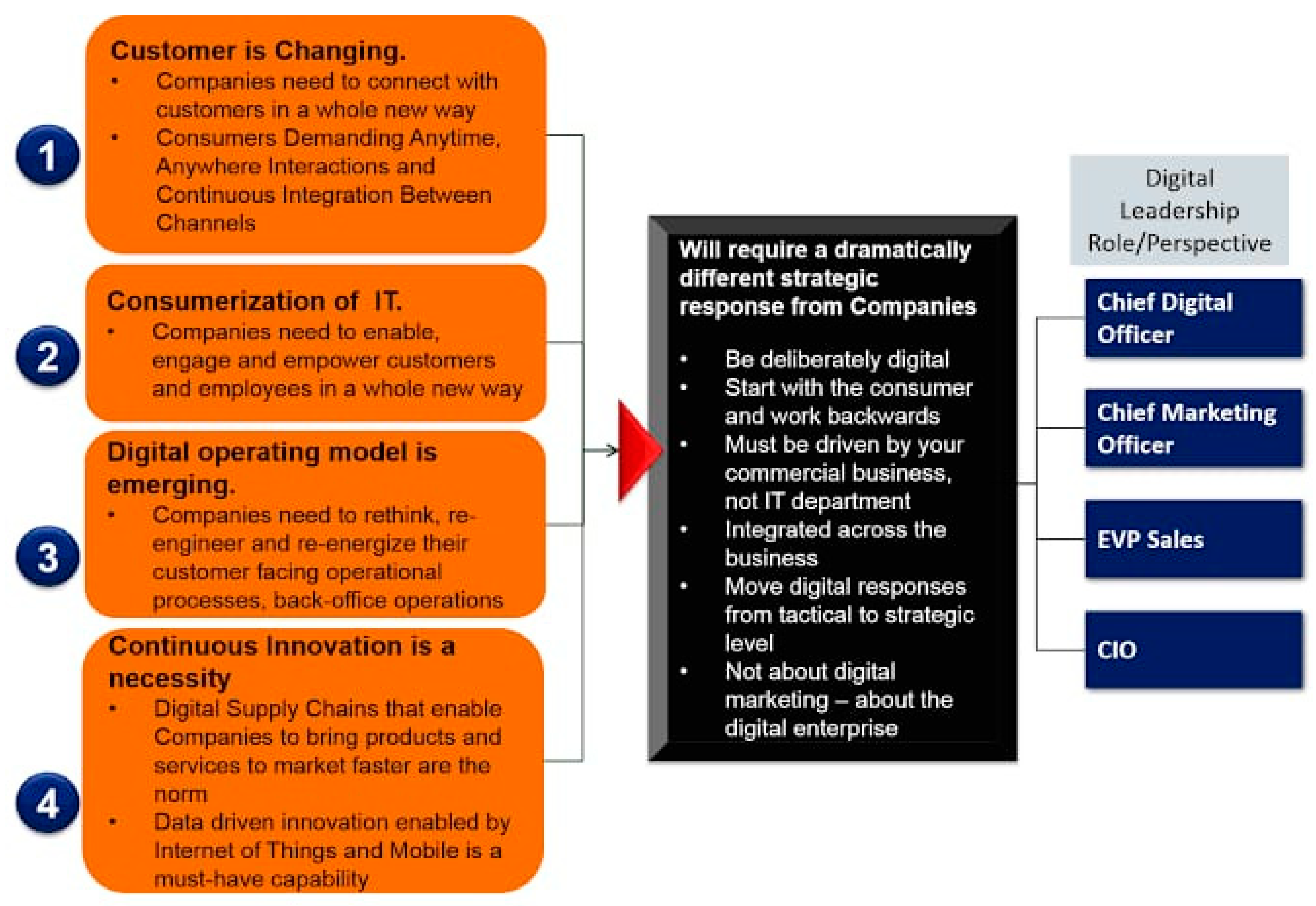 1

Customer is Changing.
• Companies need to connect with customers in a whole new way
• Consumers Demanding Anytime, Anywhere Interactions and Continuous Integration Between Channels

2

Consumerization of IT.
• Companies need to enable, engage and empower customers and employees in a whole new way

3

Digital operating model is emerging.
• Companies need to rethink, re-engineer and re-energize their customer facing operational processes, back-office operations

4

Continuous Innovation is a necessity
• Digital Supply Chains that enable Companies to bring products and services to market faster are the norm
• Data driven innovation enabled by Internet of Things and Mobile is a must-have capability

Will require a dramatically different strategic response from Companies

• Be deliberately digital
• Start with the consumer and work backwards
• Must be driven by your commercial business, not IT department
• Integrated across the business
• Move digital responses from tactical to strategic level
• Not about digital marketing – about the digital enterprise

Digital Leadership Role/Perspective

Chief Digital Officer

Chief Marketing Officer

EVP Sales

CIO